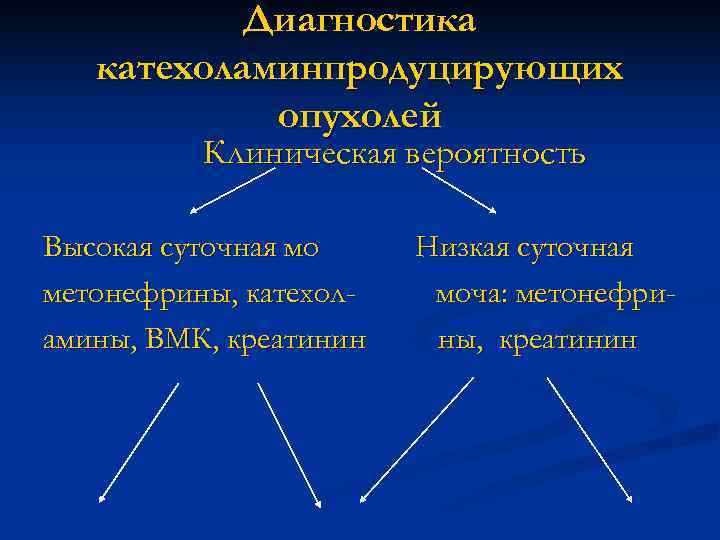 Диагностика катехоламинпродуцирующих опухолей

Клиническая вероятность

Высокая суточная мо метонефрины, катехоламины, ВМК, креатинин

Низкая суточная моча: метонефрины, креатинин